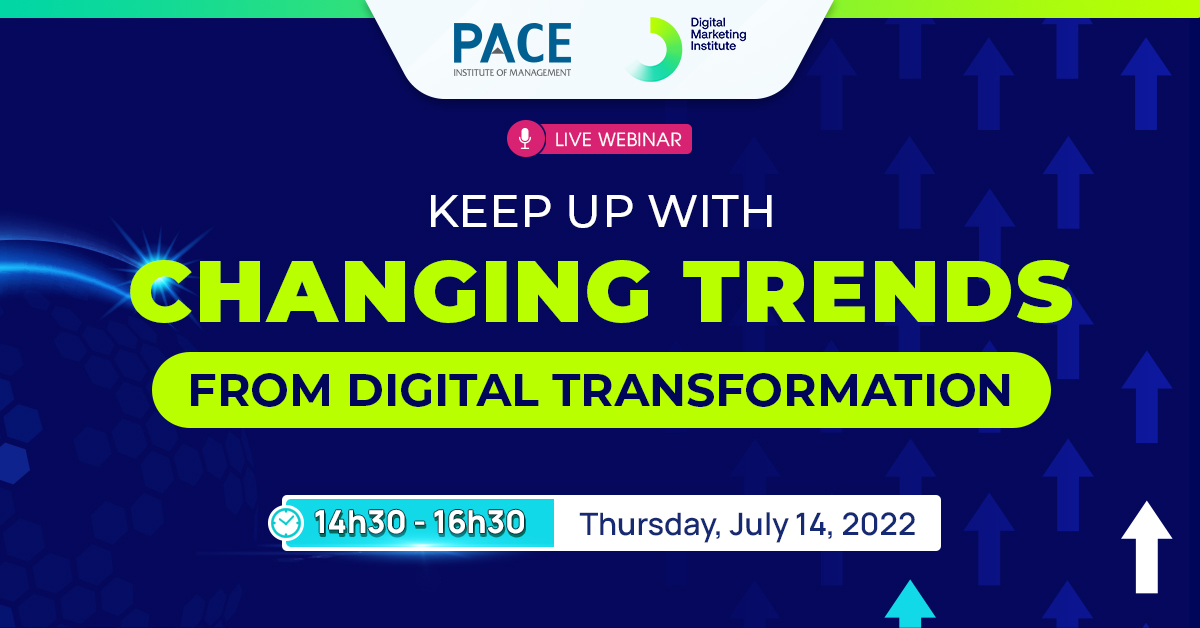 PACE
INSTITUTE OF MANAGEMENT

Digital Marketing Institute

LIVE WEBINAR

KEEP UP WITH

CHANGING TRENDS

FROM DIGITAL TRANSFORMATION

14h30 - 16h30

Thursday, July 14, 2022